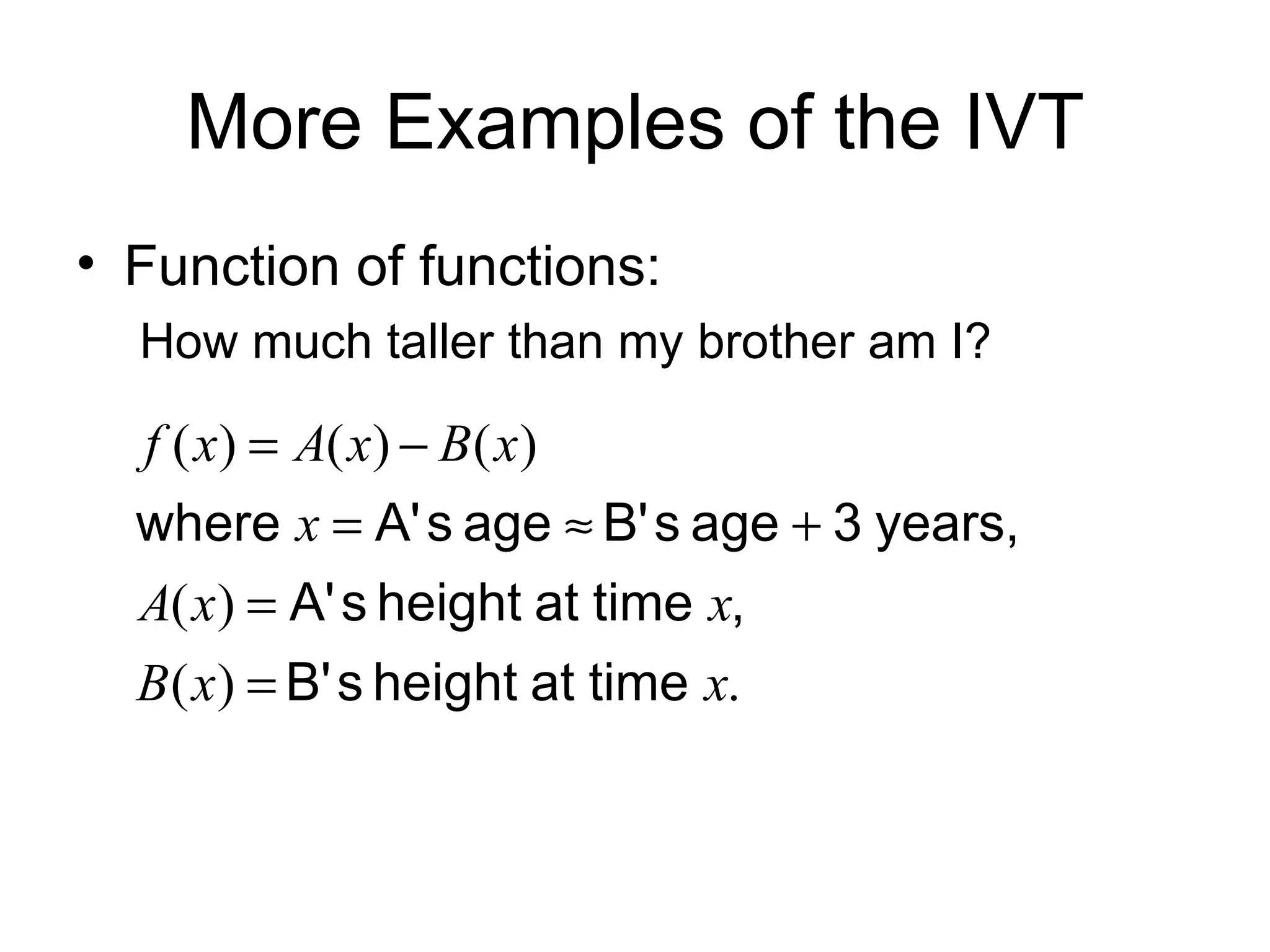 More Examples of the IVT

• Function of functions:

How much taller than my brother am I?

$f(x) = A(x) - B(x)$

where $x =$ A's age $\approx$ B's age $+$ 3 years,

$A(x) =$ A's height at time $x$,

$B(x) =$ B's height at time $x$.